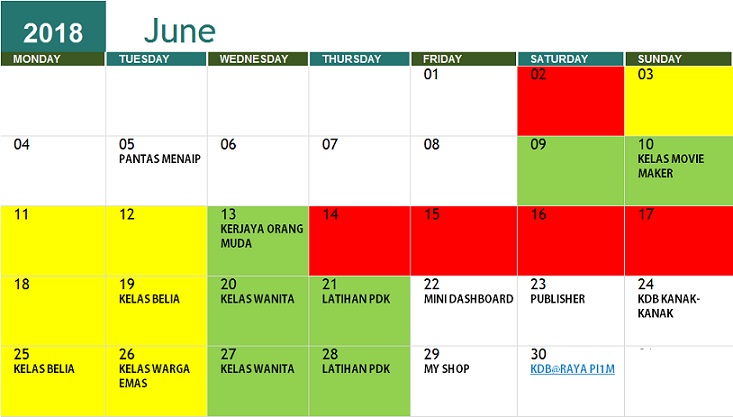 2018 June

| MONDAY | TUESDAY | WEDNESDAY | THURSDAY | FRIDAY | SATURDAY | SUNDAY |
|---|---|---|---|---|---|---|
| | | | | 01 | 02 | 03 |
| 04 | 05 PANTAS MENAIP | 06 | 07 | 08 | 09 | 10 KELAS MOVIE MAKER |
| 11 | 12 | 13 KERJAYA ORANG MUDA | 14 | 15 | 16 | 17 |
| 18 | 19 KELAS BELIA | 20 KELAS WANITA | 21 LATIHAN PDK | 22 MINI DASHBOARD | 23 PUBLISHER | 24 KDB KANAK-KANAK |
| 25 KELAS BELIA | 26 KELAS WARGA EMAS | 27 KELAS WANITA | 28 LATIHAN PDK | 29 MY SHOP | 30 KDB@RAYA PI1M | |